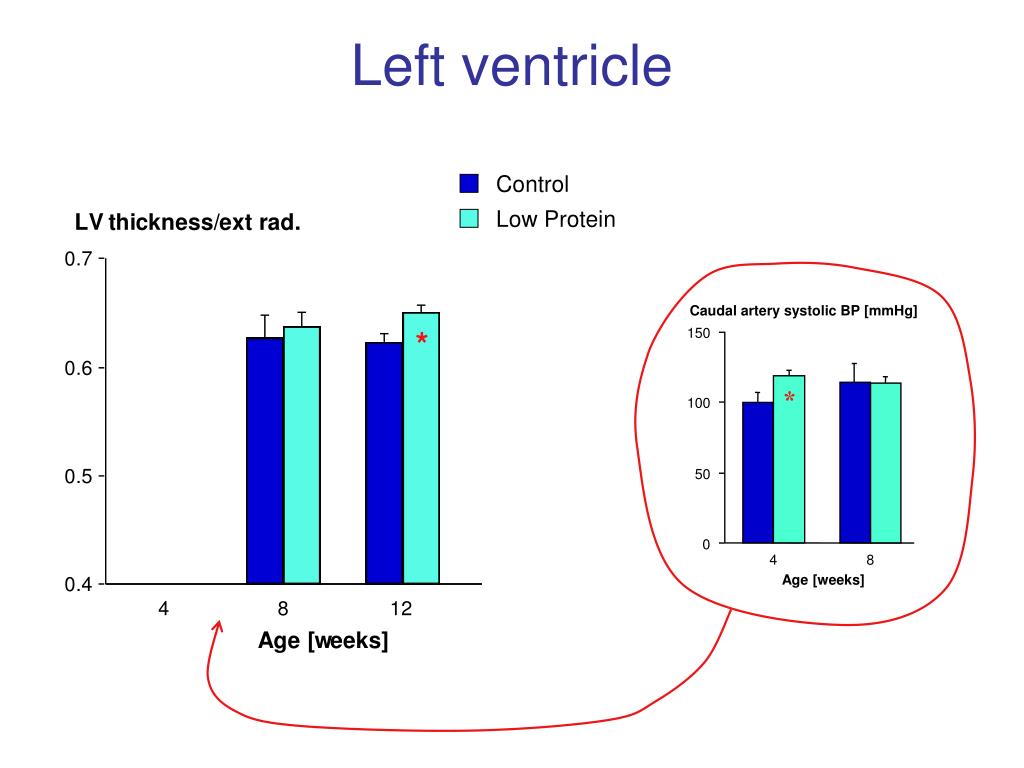 Left ventricle

Control
Low Protein

LV thickness/ext rad.

0.7
0.6
0.5
0.4

*

4
8
12
Age [weeks]

Caudal artery systolic BP [mmHg]

150
100
50
0

*

4
8
Age [weeks]